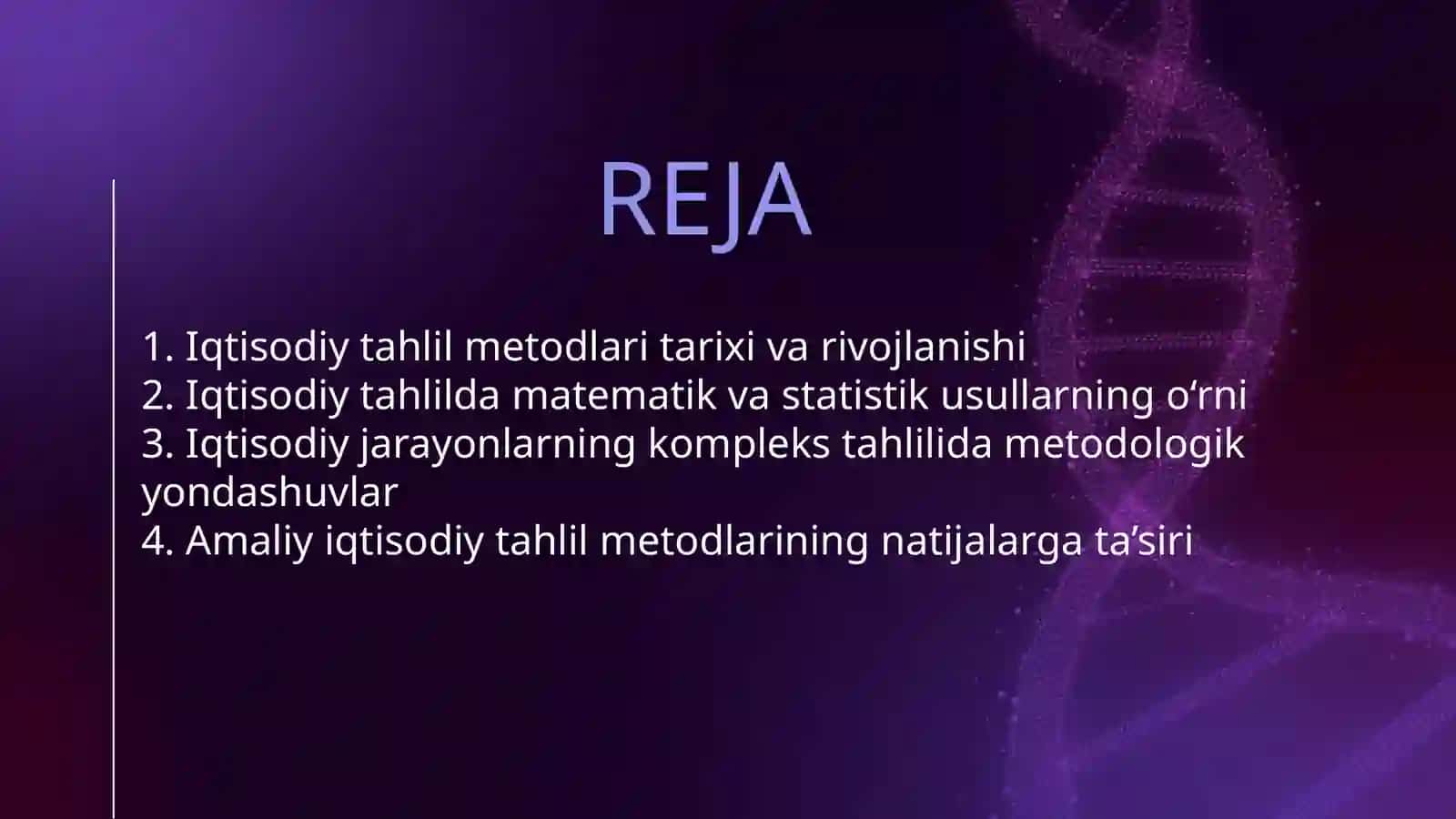 REJA

1. Iqtisodiy tahlil metodlari tarixi va rivojlanishi
2. Iqtisodiy tahlilda matematik va statistik usullarning o‘rni
3. Iqtisodiy jarayonlarning kompleks tahlilida metodologik yondashuvlar
4. Amaliy iqtisodiy tahlil metodlarining natijalarga ta’siri